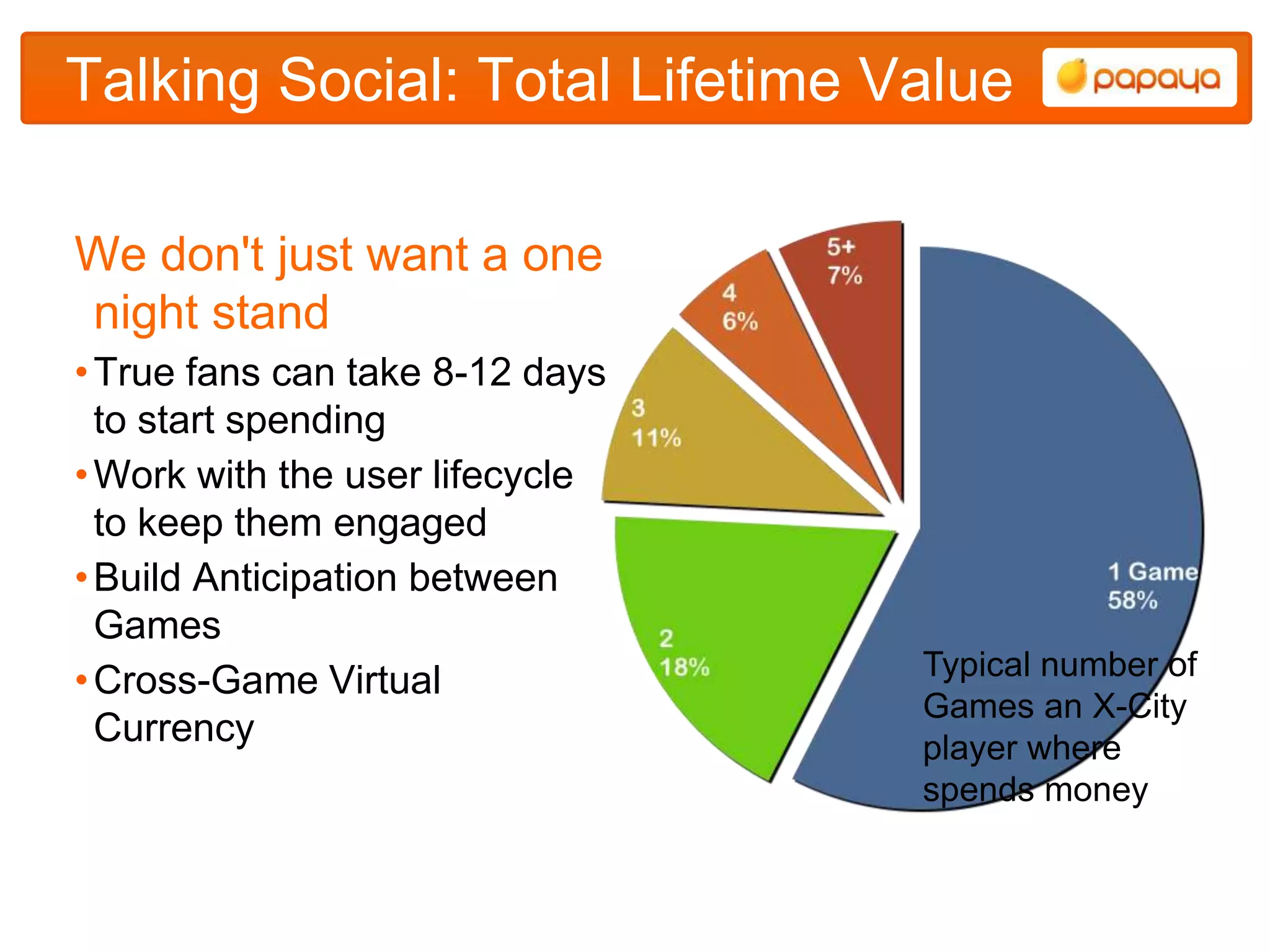 Talking Social: Total Lifetime Value

papaya

We don't just want a one night stand

• True fans can take 8-12 days to start spending
• Work with the user lifecycle to keep them engaged
• Build Anticipation between Games
• Cross-Game Virtual Currency

5+
7%

4
6%

3
11%

2
18%

1 Game
58%

Typical number of Games an X-City player where spends money